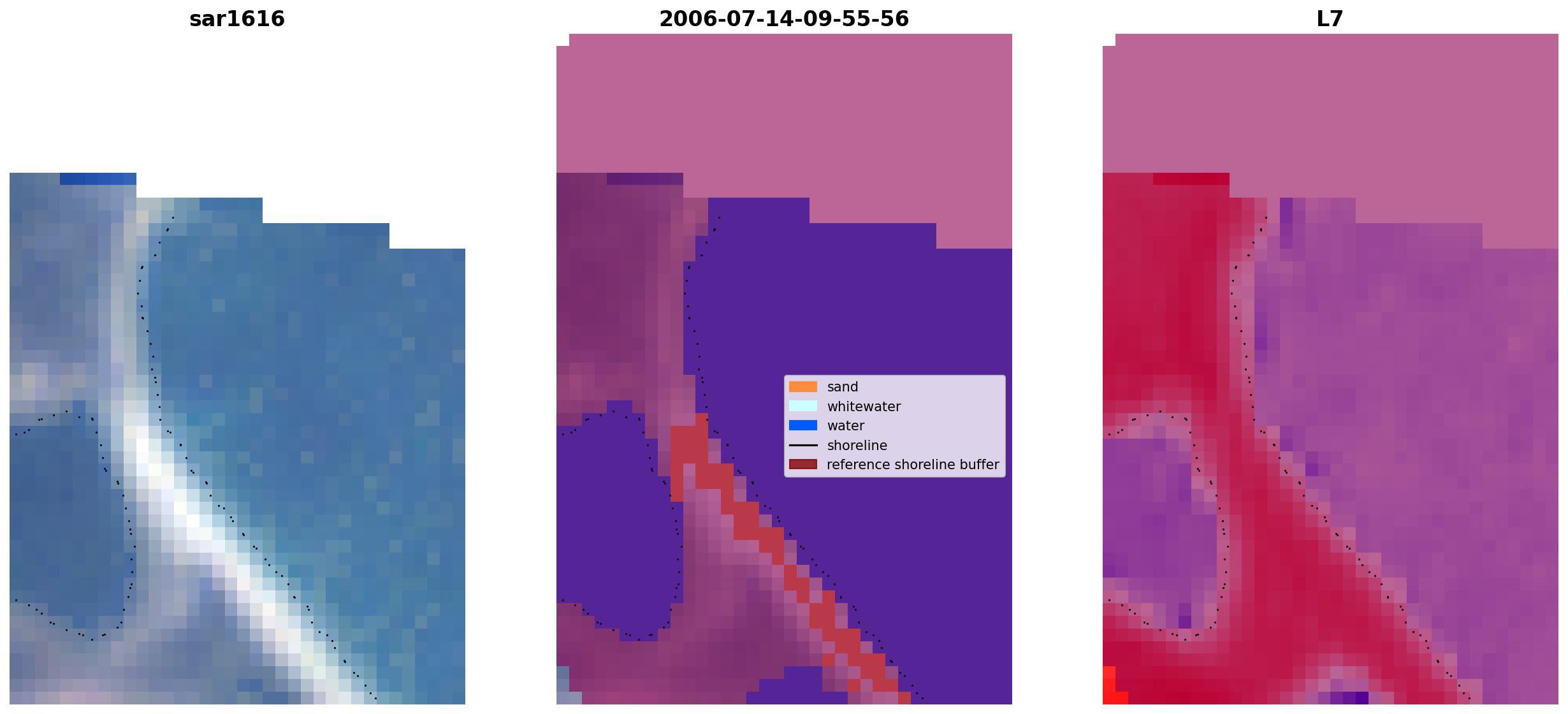 sar1616

2006-07-14-09-55-56

sand
whitewater
water
shoreline
reference shoreline buffer

L7